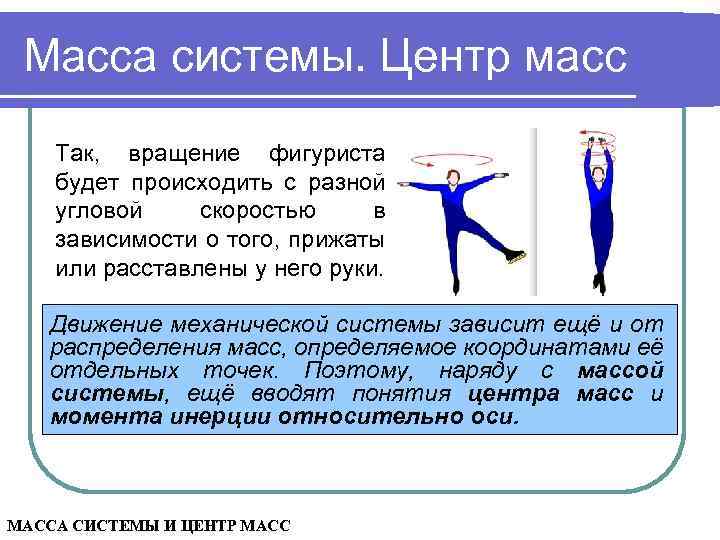 Масса системы. Центр масс

Так, вращение фигуриста будет происходить с разной угловой скоростью в зависимости о того, прижаты или расставлены у него руки.

Движение механической системы зависит ещё и от распределения масс, определяемое координатами её отдельных точек. Поэтому, наряду с массой системы, ещё вводят понятия центра масс и момента инерции относительно оси.

МАССА СИСТЕМЫ И ЦЕНТР МАСС